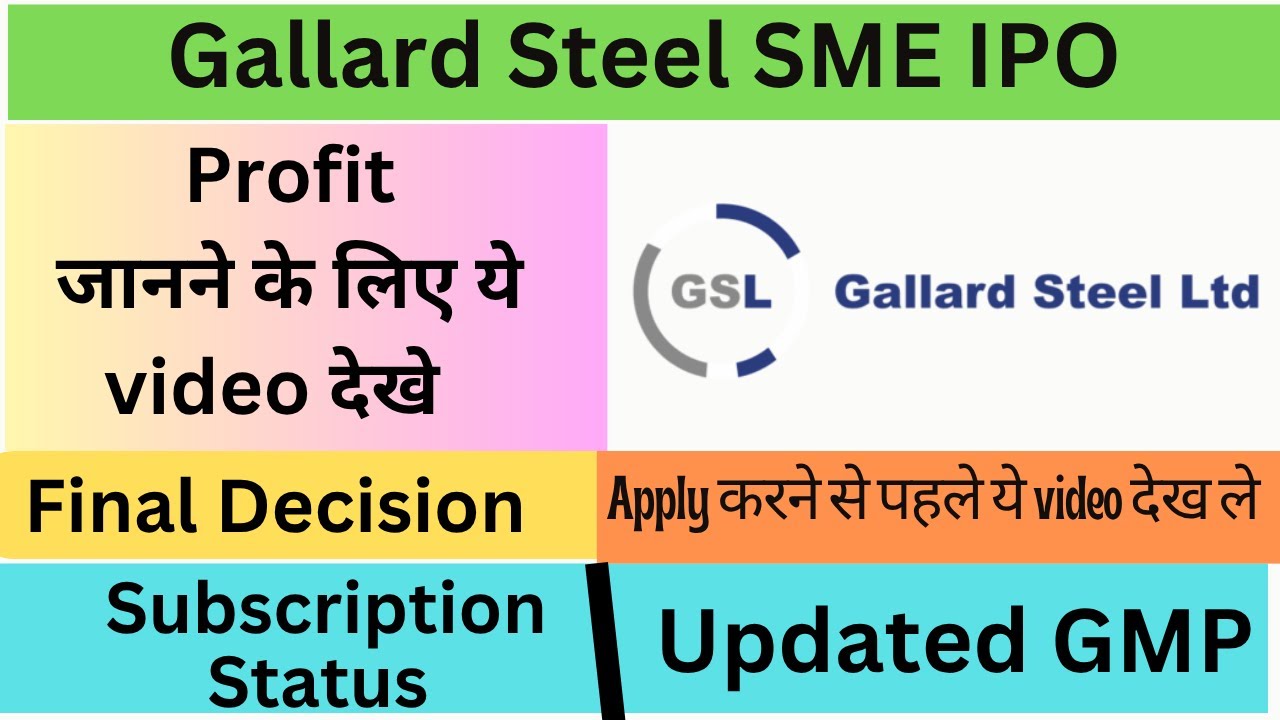 Gallard Steel SME IPO

Profit जानने के लिए ये video देखे

GSL Gallard Steel Ltd

Final Decision

Apply करने से पहले ये video देख ले

Subscription Status

Updated GMP